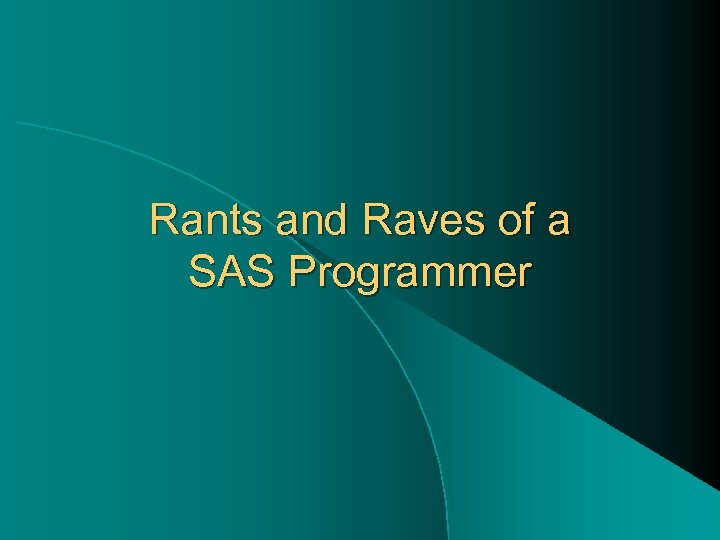 Rants and Raves of a SAS Programmer